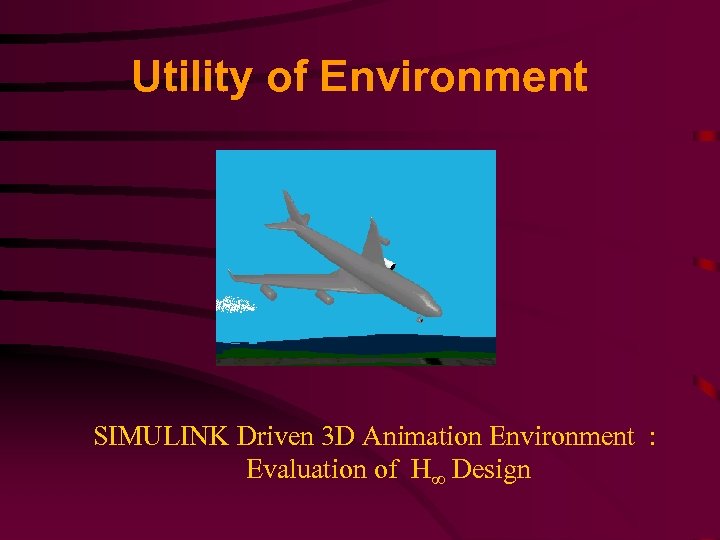 Utility of Environment

SIMULINK Driven 3D Animation Environment :
Evaluation of $H_\infty$ Design